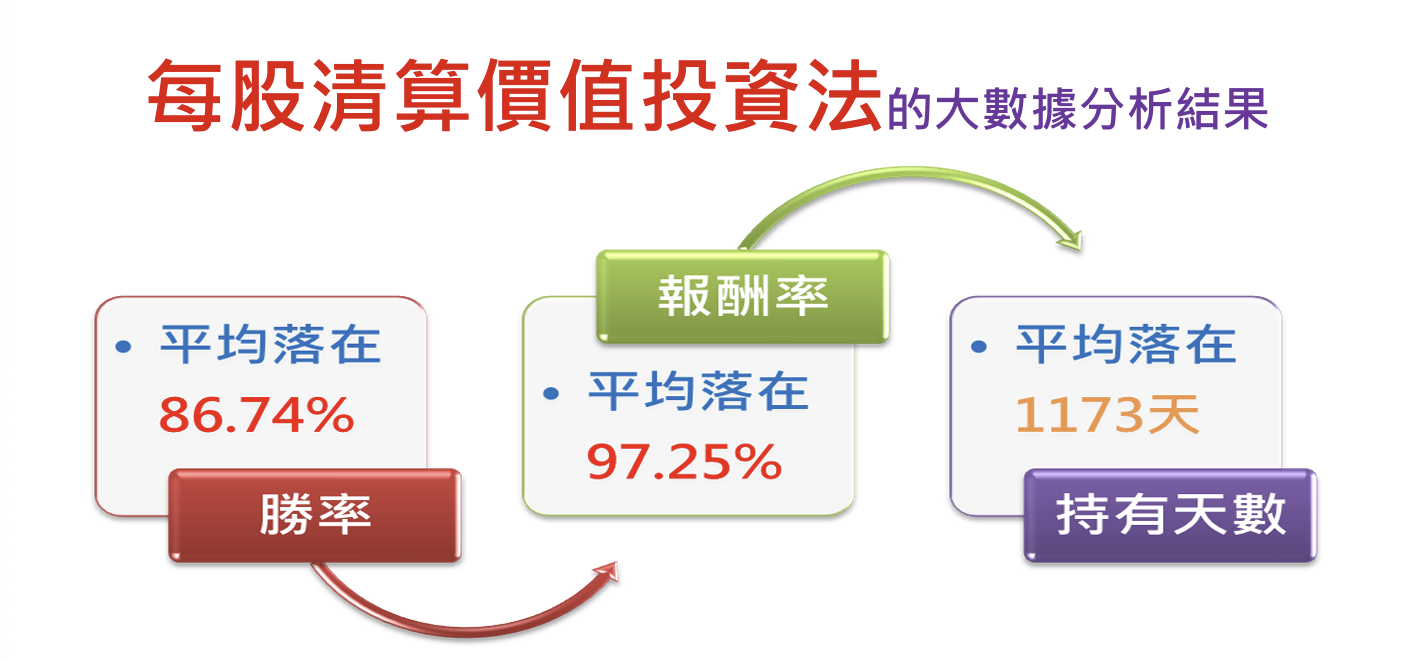 每股清算價值投資法的大數據分析結果

• 平均落在 86.74%

勝率

報酬率

• 平均落在 97.25%

• 平均落在 1173天

持有天數